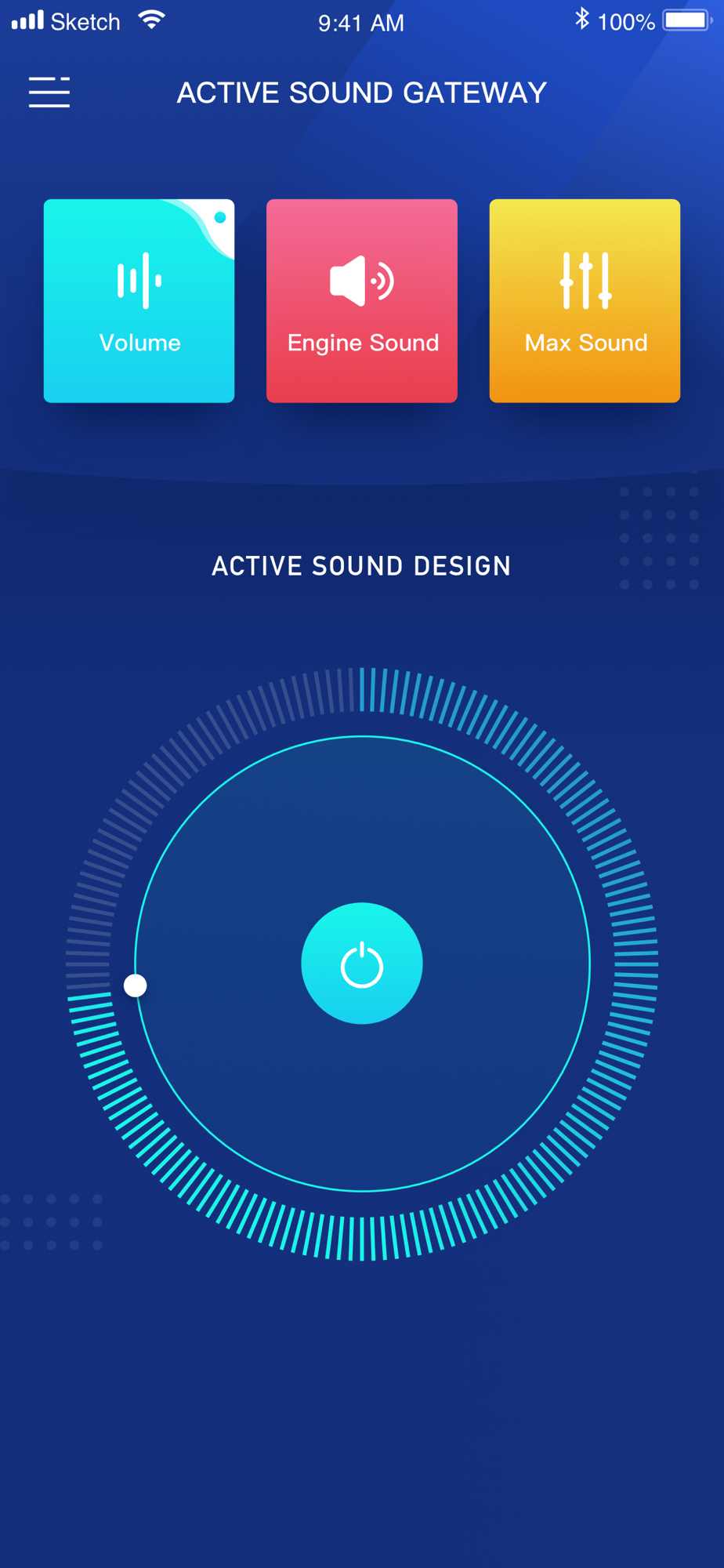 Sketch 9:41 AM 100%

ACTIVE SOUND GATEWAY

Volume

Engine Sound

Max Sound

ACTIVE SOUND DESIGN